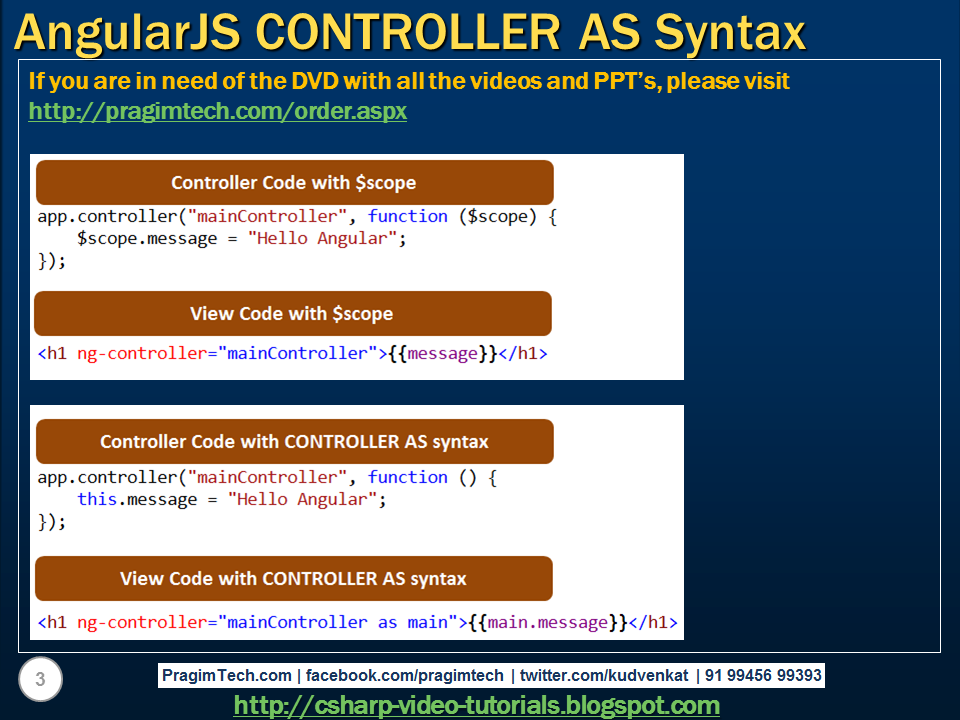 AngularJS CONTROLLER AS Syntax

If you are in need of the DVD with all the videos and PPT's, please visit http://pragimtech.com/order.aspx

Controller Code with $scope

app.controller("mainController", function ($scope) {
    $scope.message = "Hello Angular";
});

View Code with $scope

<h1 ng-controller="mainController">{{message}}</h1>

Controller Code with CONTROLLER AS syntax

app.controller("mainController", function () {
    this.message = "Hello Angular";
});

View Code with CONTROLLER AS syntax

<h1 ng-controller="mainController as main">{{main.message}}</h1>

3

PragimTech.com | facebook.com/pragimtech | twitter.com/kudvenkat | 91 99456 99393

http://csharp-video-tutorials.blogspot.com